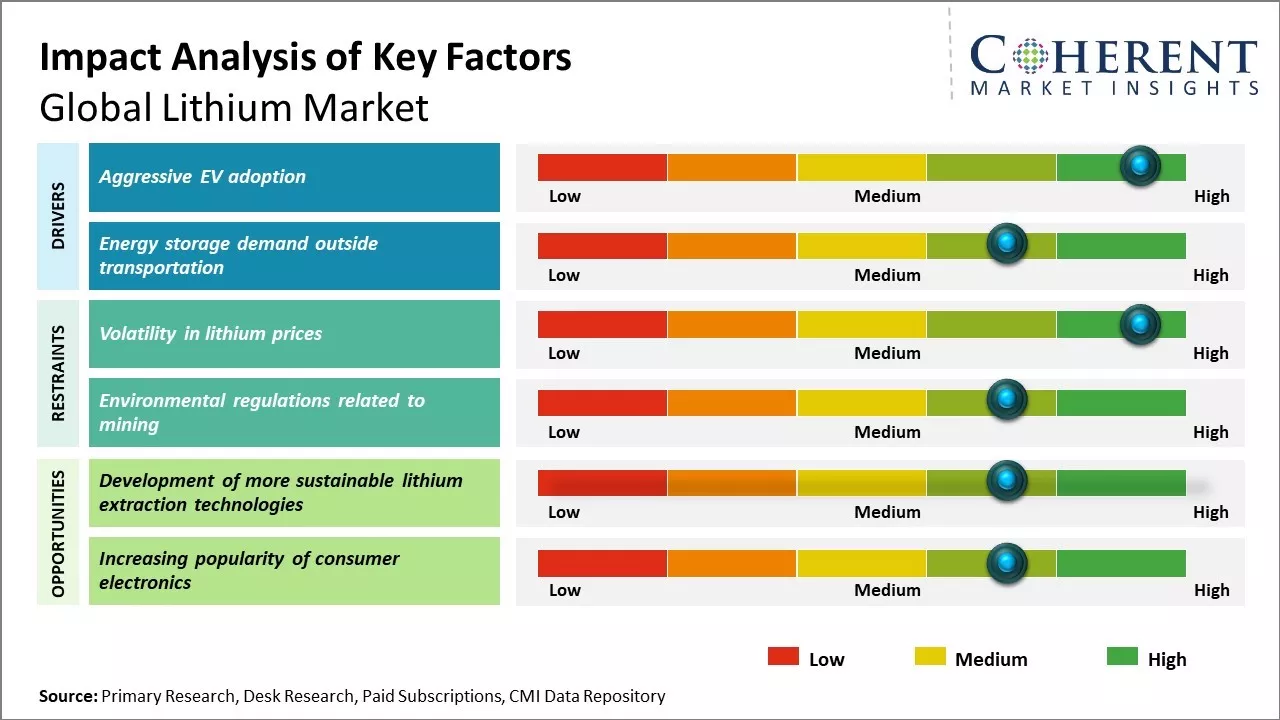 Impact Analysis of Key Factors
Global Lithium Market

COHERENT
MARKET INSIGHTS

DRIVERS

Aggressive EV adoption

Low Medium High

Energy storage demand outside transportation

Low Medium High

RESTRAINTS

Volatility in lithium prices

Low Medium High

Environmental regulations related to mining

Low Medium High

OPPORTUNITIES

Development of more sustainable lithium extraction technologies

Low Medium High

Increasing popularity of consumer electronics

Low Medium High

Low Medium High

Source: Primary Research, Desk Research, Paid Subscriptions, CMI Data Repository